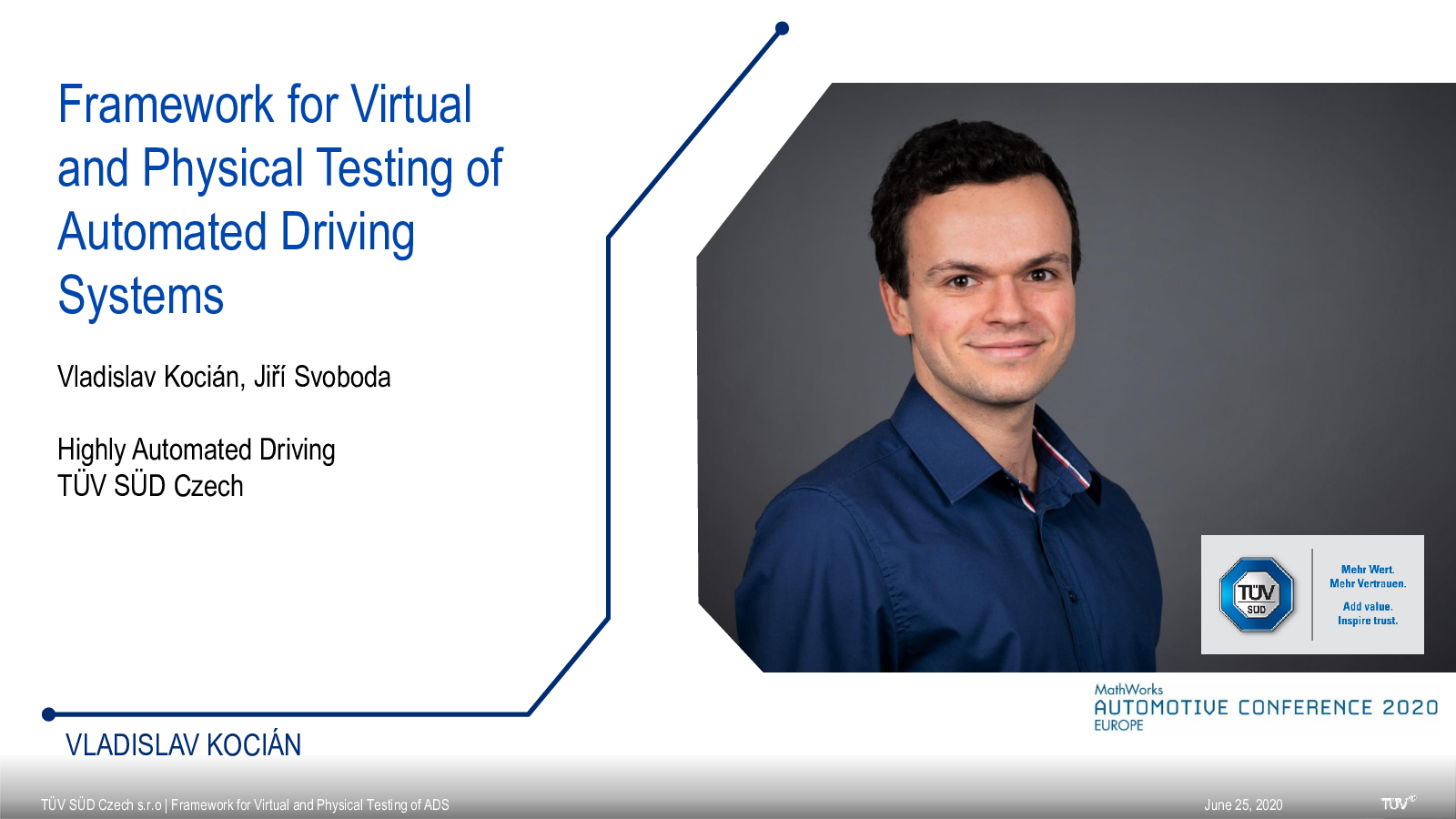 Framework for Virtual and Physical Testing of Automated Driving Systems

Vladislav Kocián, Jiří Svoboda

Highly Automated Driving
TÜV SÜD Czech

TÜV SÜD

Mehr Wert.
Mehr Vertrauen.

Add value.
Inspire trust.

MathWorks
AUTOMOTIVE CONFERENCE 2020
EUROPE

VLADISLAV KOCIÁN

TÜV SÜD Czech s.r.o | Framework for Virtual and Physical Testing of ADS

June 25, 2020

TÜV